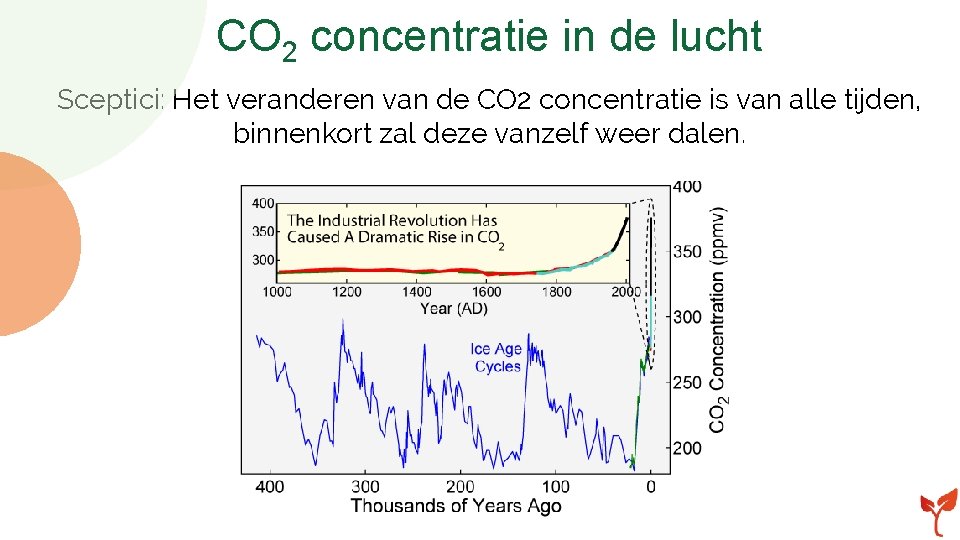 $CO_2$ concentratie in de lucht

Sceptici: Het veranderen van de CO2 concentratie is van alle tijden, binnenkort zal deze vanzelf weer dalen.

400
350
300
The Industrial Revolution Has Caused A Dramatic Rise in $CO_2$
1000 1200 1400 1600 1800 2000
Year (AD)

Ice Age Cycles

400
350
300
250
200
$CO_2$ Concentration (ppmv)

400 300 200 100 0
Thousands of Years Ago